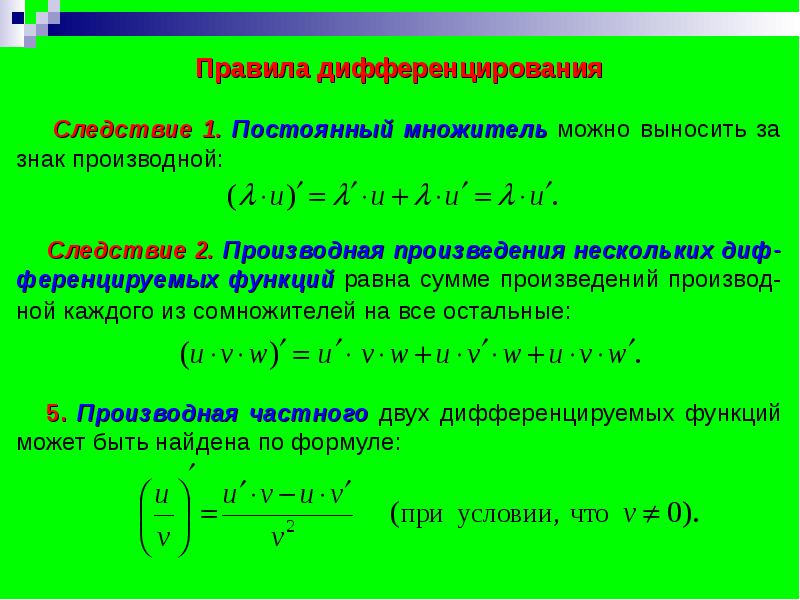 Правила дифференцирования

Следствие 1. Постоянный множитель можно выносить за знак производной:

$(\lambda \cdot u)' = \lambda' \cdot u + \lambda \cdot u' = \lambda \cdot u'.$

Следствие 2. Производная произведения нескольких дифференцируемых функций равна сумме произведений производной каждого из сомножителей на все остальные:

$(u \cdot v \cdot w)' = u' \cdot v \cdot w + u \cdot v' \cdot w + u \cdot v \cdot w'.$

5. Производная частного двух дифференцируемых функций может быть найдена по формуле:

$\left(\frac{u}{v}\right)' = \frac{u' \cdot v - u \cdot v'}{v^2}$ (при условии, что $v \neq 0$).